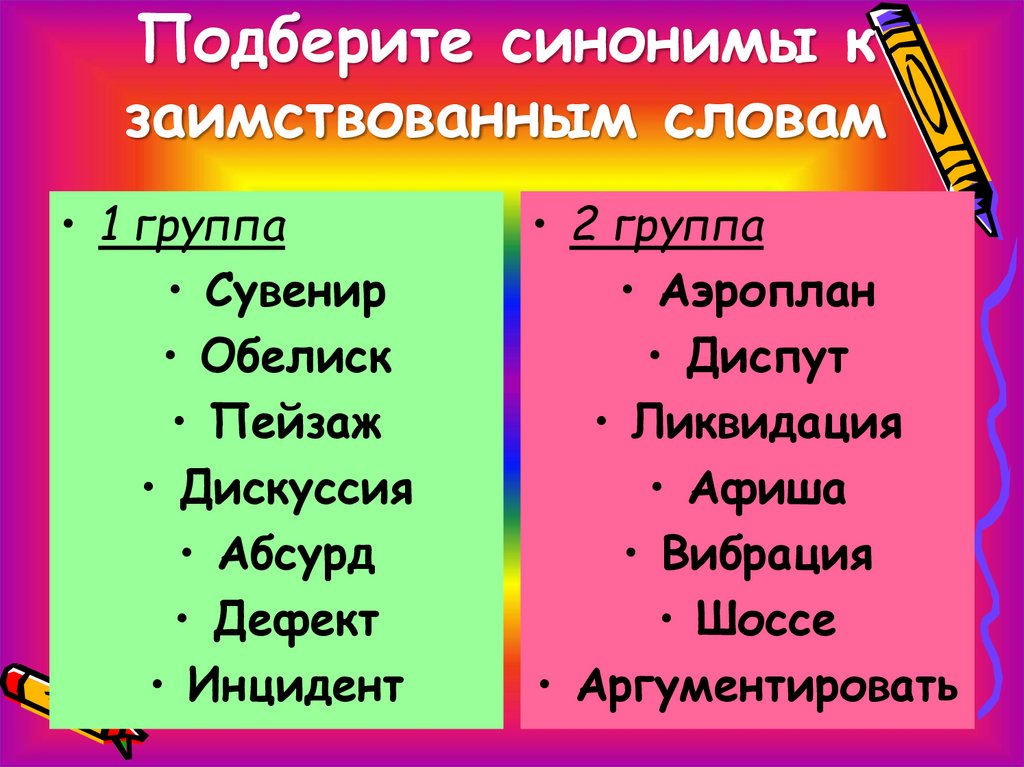 Подберите синонимы к заимствованным словам

• 1 группа
• Сувенир
• Обелиск
• Пейзаж
• Дискуссия
• Абсурд
• Дефект
• Инцидент

• 2 группа
• Аэроплан
• Диспут
• Ликвидация
• Афиша
• Вибрация
• Шоссе
• Аргументировать